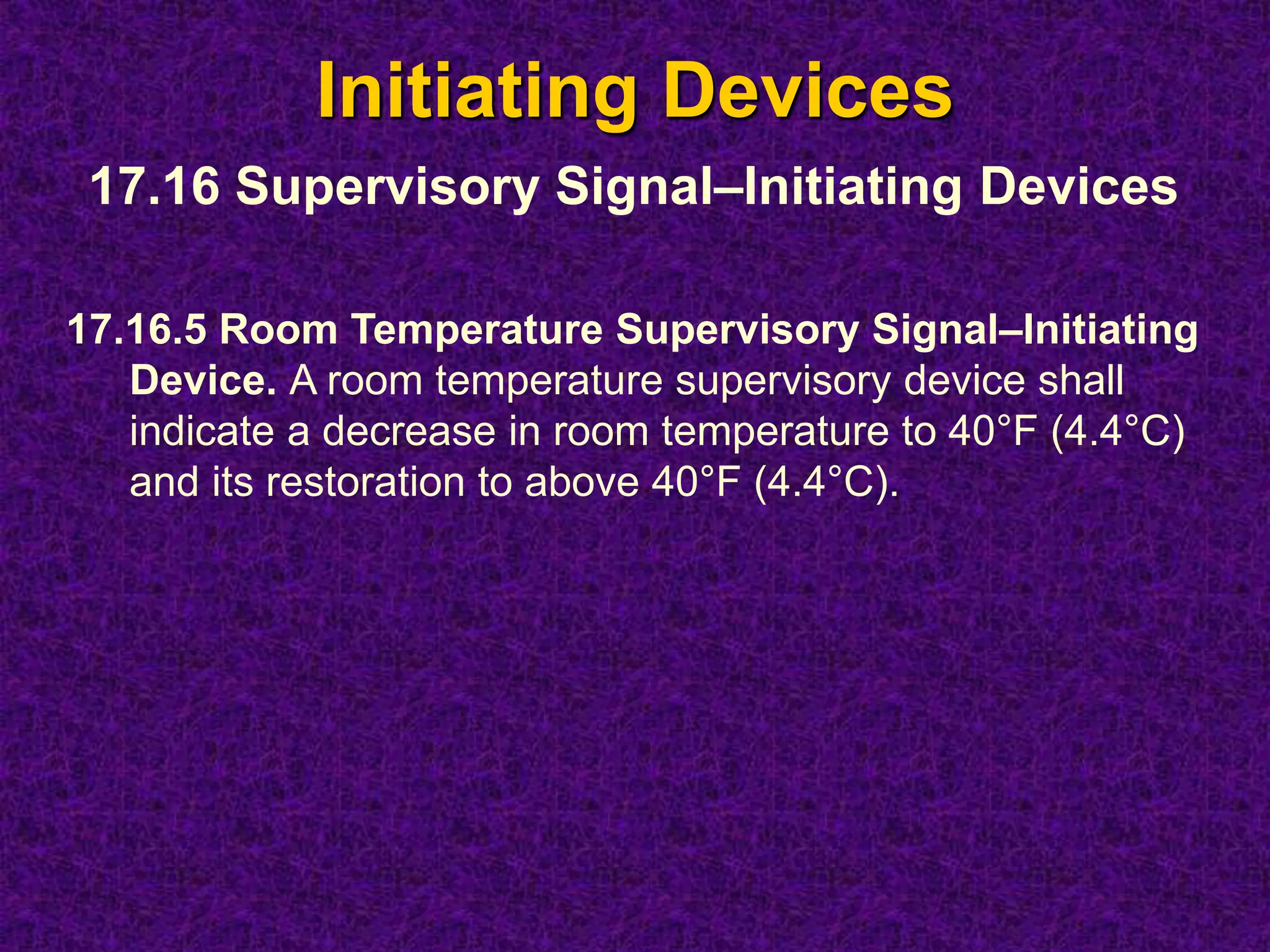 Initiating Devices

17.16 Supervisory Signal–Initiating Devices

17.16.5 Room Temperature Supervisory Signal–Initiating Device. A room temperature supervisory device shall indicate a decrease in room temperature to 40°F (4.4°C) and its restoration to above 40°F (4.4°C).